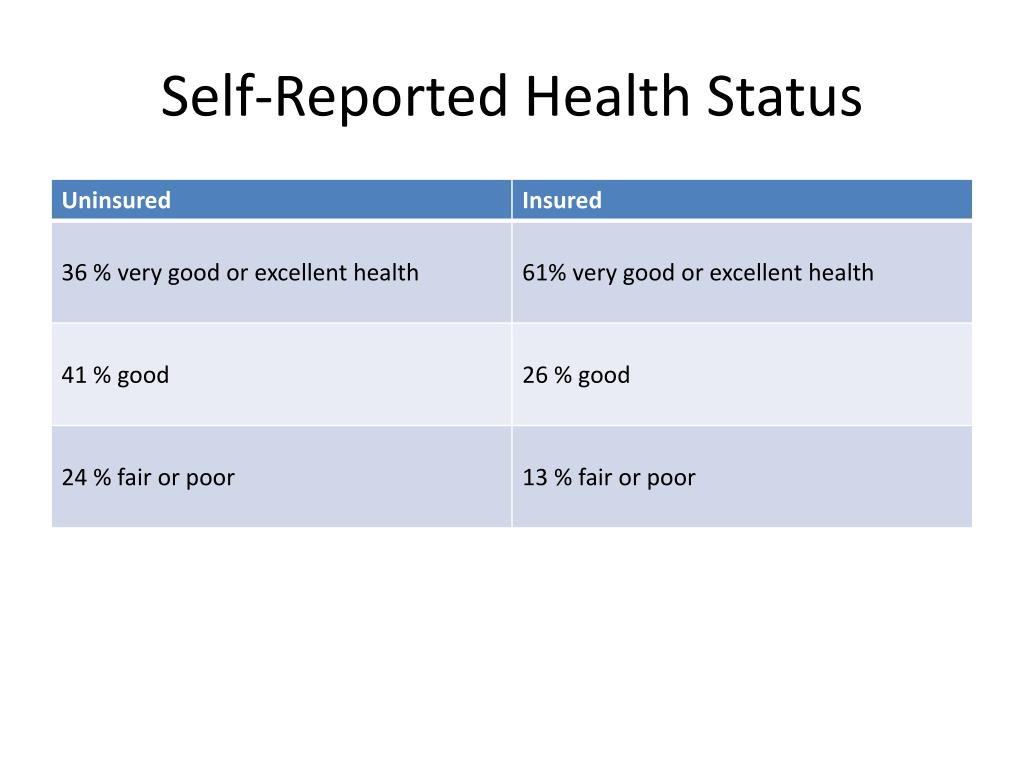 Self-Reported Health Status

| Uninsured | Insured |
|---|---|
| 36 % very good or excellent health | 61% very good or excellent health |
| 41 % good | 26 % good |
| 24 % fair or poor | 13 % fair or poor |